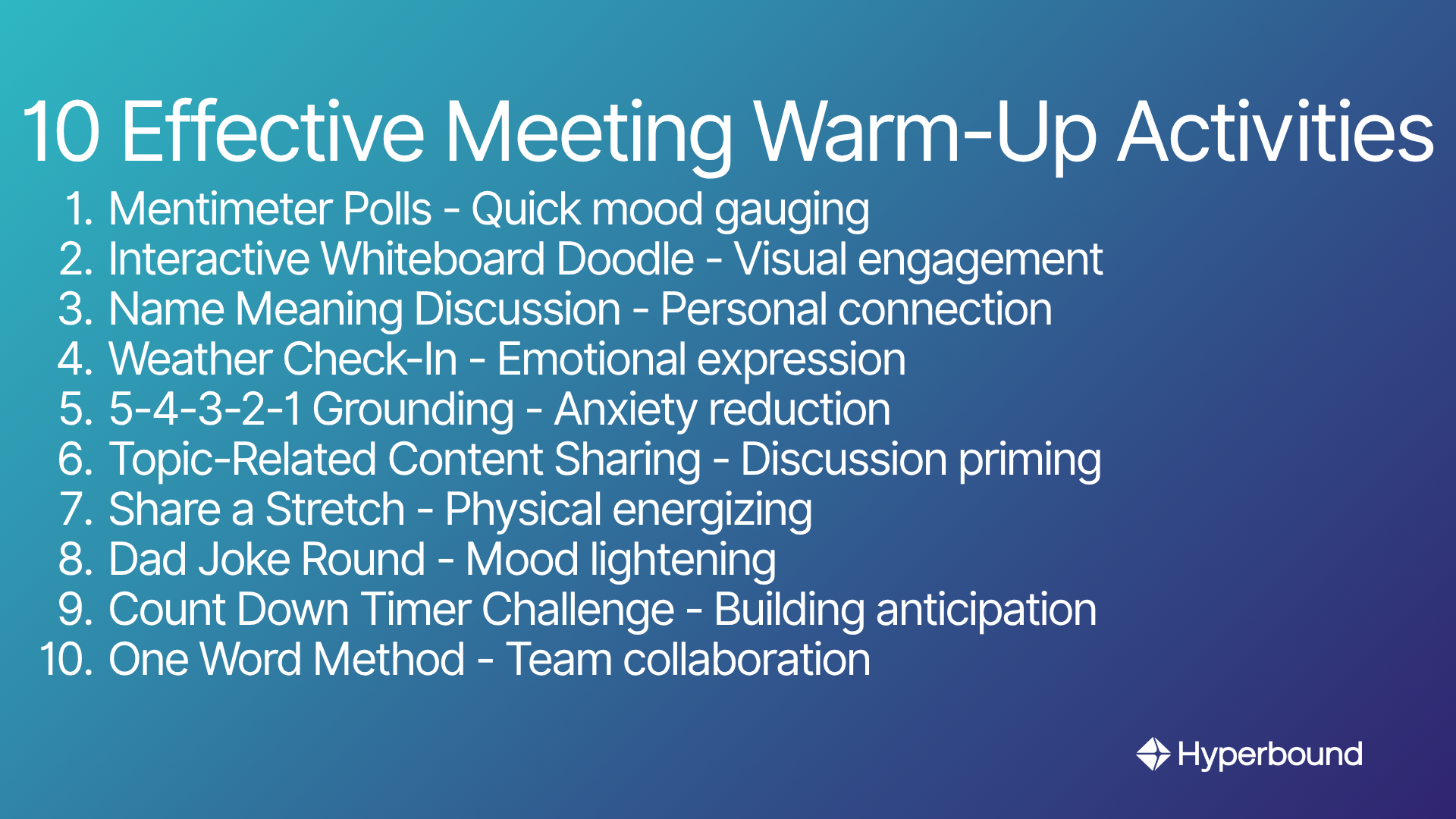 10 Effective Meeting Warm-Up Activities

1. Mentimeter Polls - Quick mood gauging
2. Interactive Whiteboard Doodle - Visual engagement
3. Name Meaning Discussion - Personal connection
4. Weather Check-In - Emotional expression
5. 5-4-3-2-1 Grounding - Anxiety reduction
6. Topic-Related Content Sharing - Discussion priming
7. Share a Stretch - Physical energizing
8. Dad Joke Round - Mood lightening
9. Count Down Timer Challenge - Building anticipation
10. One Word Method - Team collaboration

Hyperbound